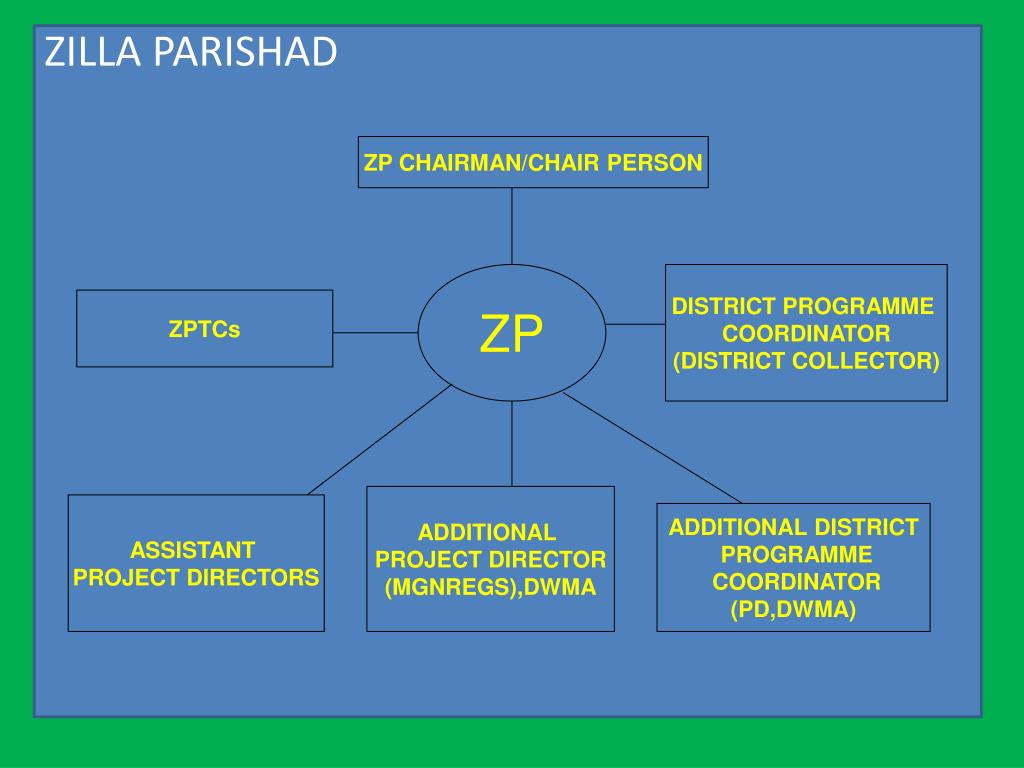 ZILLA PARISHAD

ZP CHAIRMAN/CHAIR PERSON

ZPTCs

ZP

DISTRICT PROGRAMME COORDINATOR (DISTRICT COLLECTOR)

ASSISTANT PROJECT DIRECTORS

ADDITIONAL PROJECT DIRECTOR (MGNREGS),DWMA

ADDITIONAL DISTRICT PROGRAMME COORDINATOR (PD,DWMA)